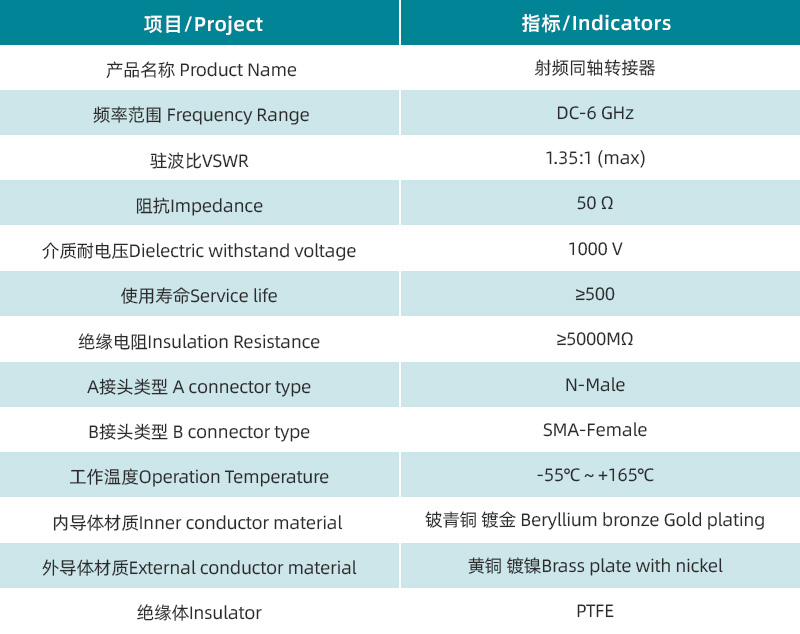 | 项目/Project | 指标/Indicators |
|---|---|
| 产品名称 Product Name | 射频同轴转接器 |
| 频率范围 Frequency Range | DC-6 GHz |
| 驻波比VSWR | 1.35:1 (max) |
| 阻抗Impedance | 50 Ω |
| 介质耐电压Dielectric withstand voltage | 1000 V |
| 使用寿命Service life | ≥500 |
| 绝缘电阻Insulation Resistance | ≥5000MΩ |
| A接头类型 A connector type | N-Male |
| B接头类型 B connector type | SMA-Female |
| 工作温度Operation Temperature | -55℃ ~ +165℃ |
| 内导体材质Inner conductor material | 铍青铜 镀金 Beryllium bronze Gold plating |
| 外导体材质External conductor material | 黄铜 镀镍Brass plate with nickel |
| 绝缘体Insulator | PTFE |